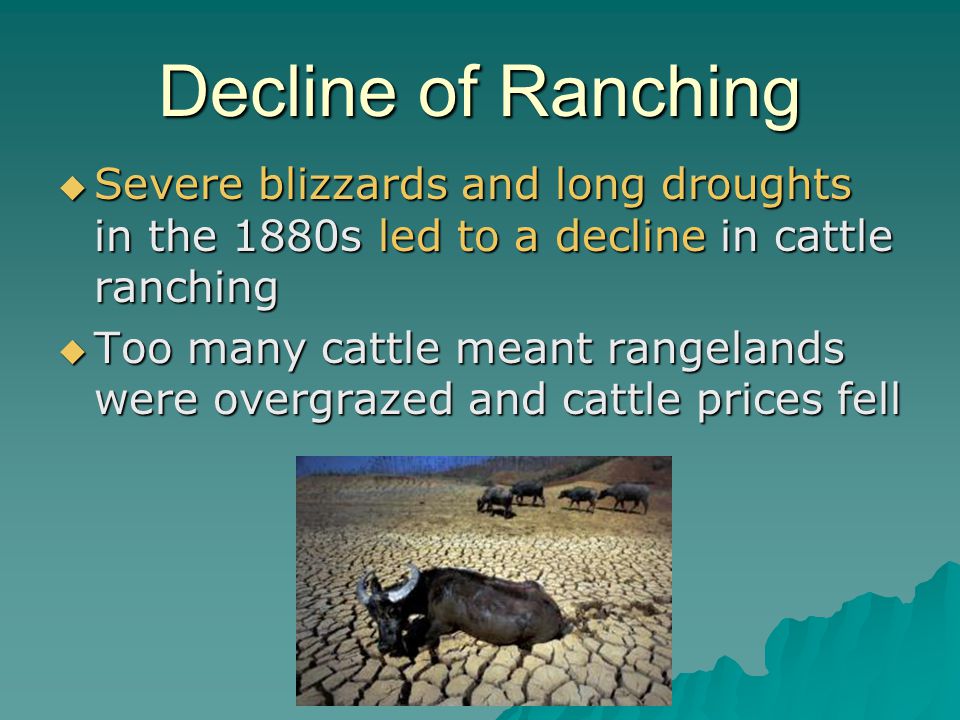 Decline of Ranching

◆ Severe blizzards and long droughts in the 1880s led to a decline in cattle ranching

◆ Too many cattle meant rangelands were overgrazed and cattle prices fell